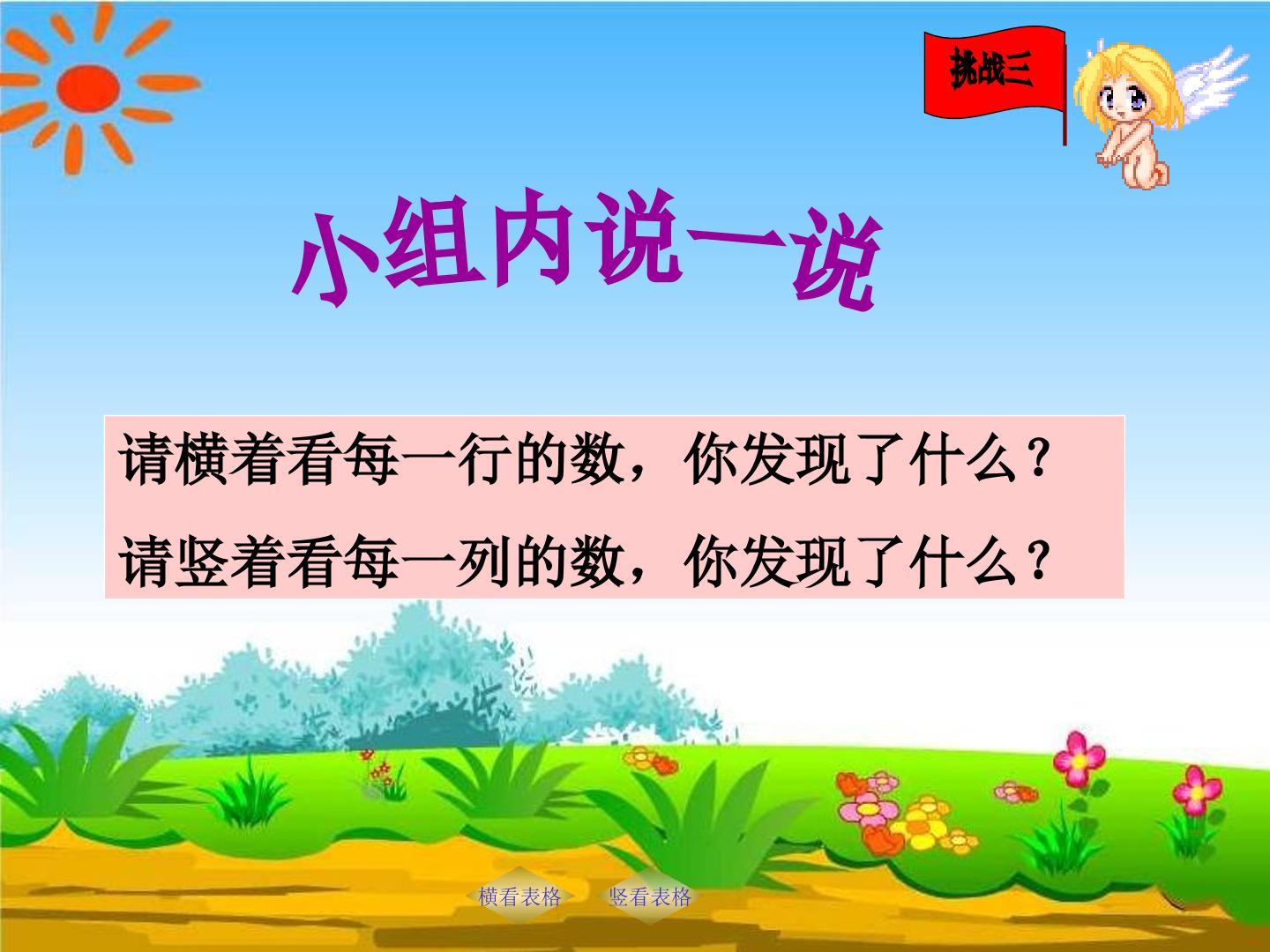 挑战三

小组内说一说

请横着看每一行的数，你发现了什么？
请竖着看每一列的数，你发现了什么？

横看表格 竖看表格